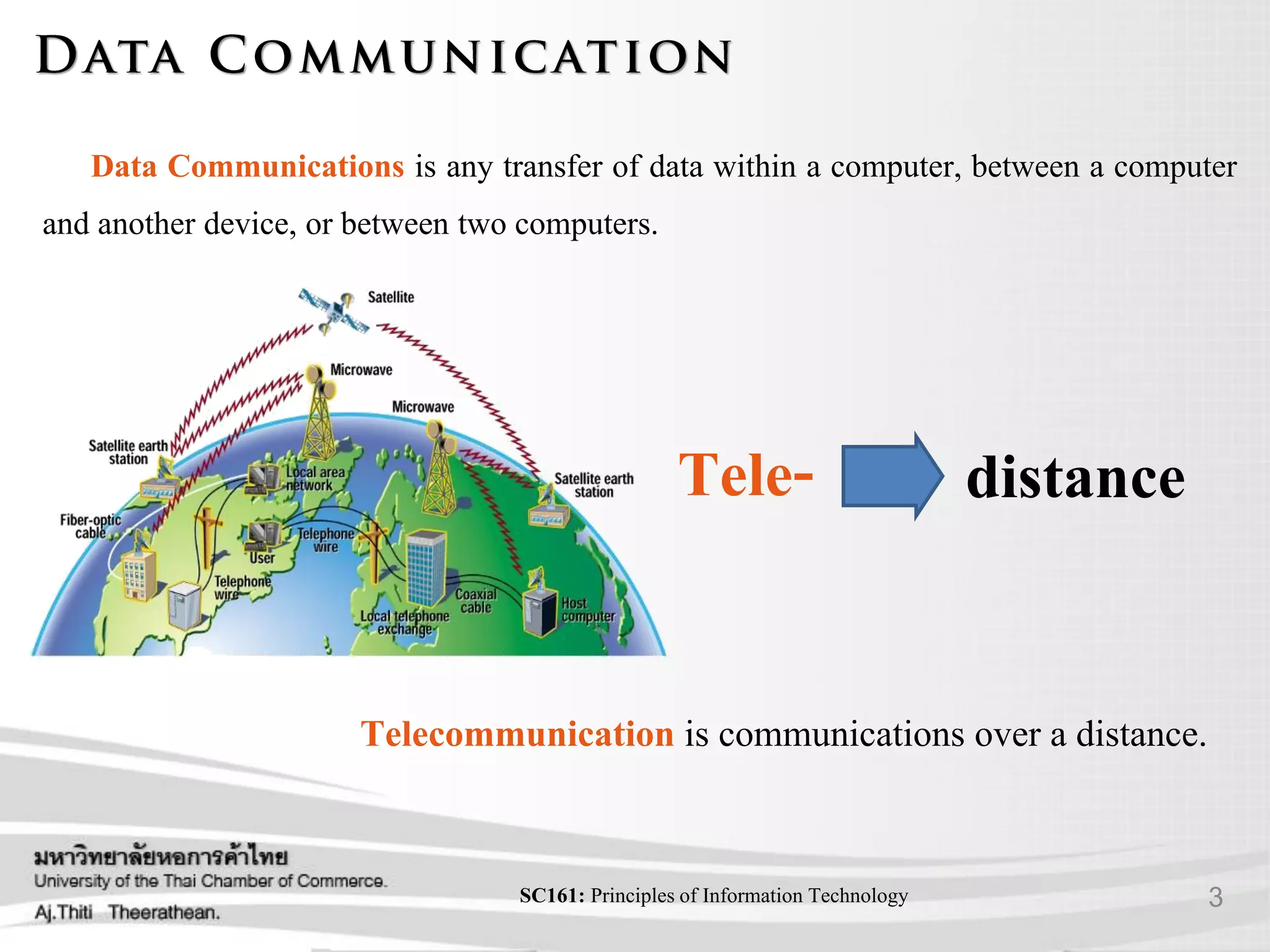 DATA COMMUNICATION

Data Communications is any transfer of data within a computer, between a computer and another device, or between two computers.

Satellite

Microwave

Microwave

Satellite earth station

Local area network

Satellite earth station

Fiber-optic cable

Telephone wire

User

Telephone wire

Coaxial cable

Local telephone exchange

Host computer

Tele-

distance

Telecommunication is communications over a distance.

มหาวิทยาลัยหอการค้าไทย
University of the Thai Chamber of Commerce.
Aj.Thiti Theerathean.

SC161: Principles of Information Technology

3